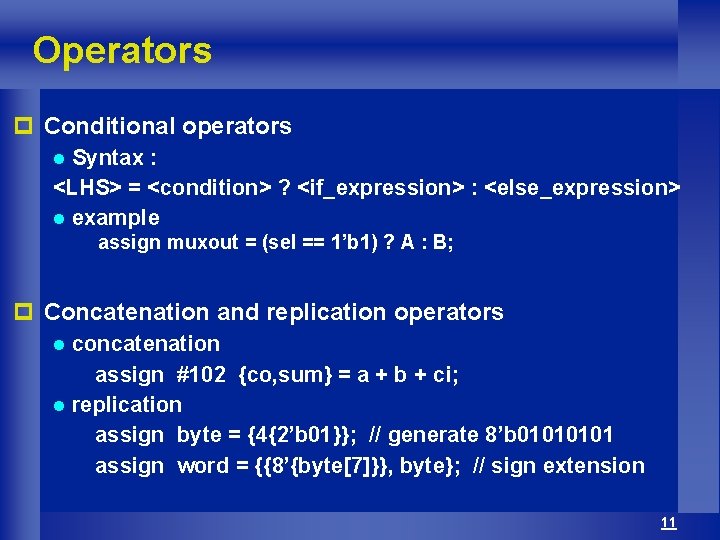 Operators

Conditional operators

Syntax :

<LHS> = <condition> ? <if_expression> : <else_expression>

example

assign muxout = (sel == 1'b1) ? A : B;

Concatenation and replication operators

concatenation

assign #102 {co,sum} = a + b + ci;

replication

assign byte = {4{2'b01}}; // generate 8'b01010101

assign word = {{8'{byte[7]}}, byte}; // sign extension

11